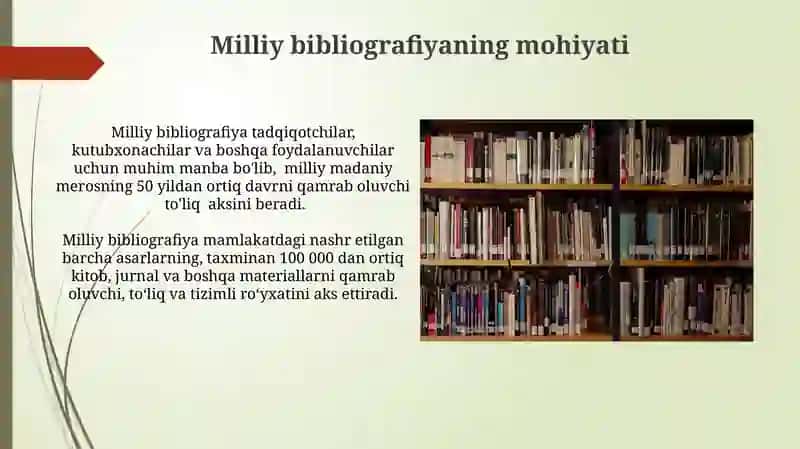 Milliy bibliografiyaning mohiyati

Milliy bibliografiya tadqiqotchilar, kutubxonachilar va boshqa foydalanuvchilar uchun muhim manba bo'lib, milliy madaniy merosning 50 yildan ortiq davrni qamrab oluvchi to'liq aksini beradi.

Milliy bibliografiya mamlakatdagi nashr etilgan barcha asarlarning, taxminan 100 000 dan ortiq kitob, jurnal va boshqa materiallarni qamrab oluvchi, to'liq va tizimli ro'yxatini aks ettiradi.